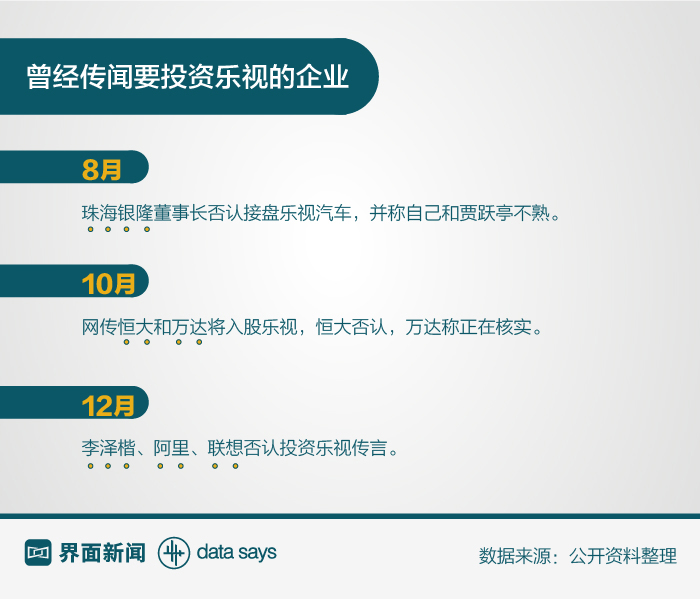 曾经传闻要投资乐视的企业

8月

珠海银隆董事长否认接盘乐视汽车，并称自己和贾跃亭不熟。

10月

网传恒大和万达将入股乐视，恒大否认，万达称正在核实。

12月

李泽楷、阿里、联想否认投资乐视传言。

界面新闻 data says

数据来源：公开资料整理